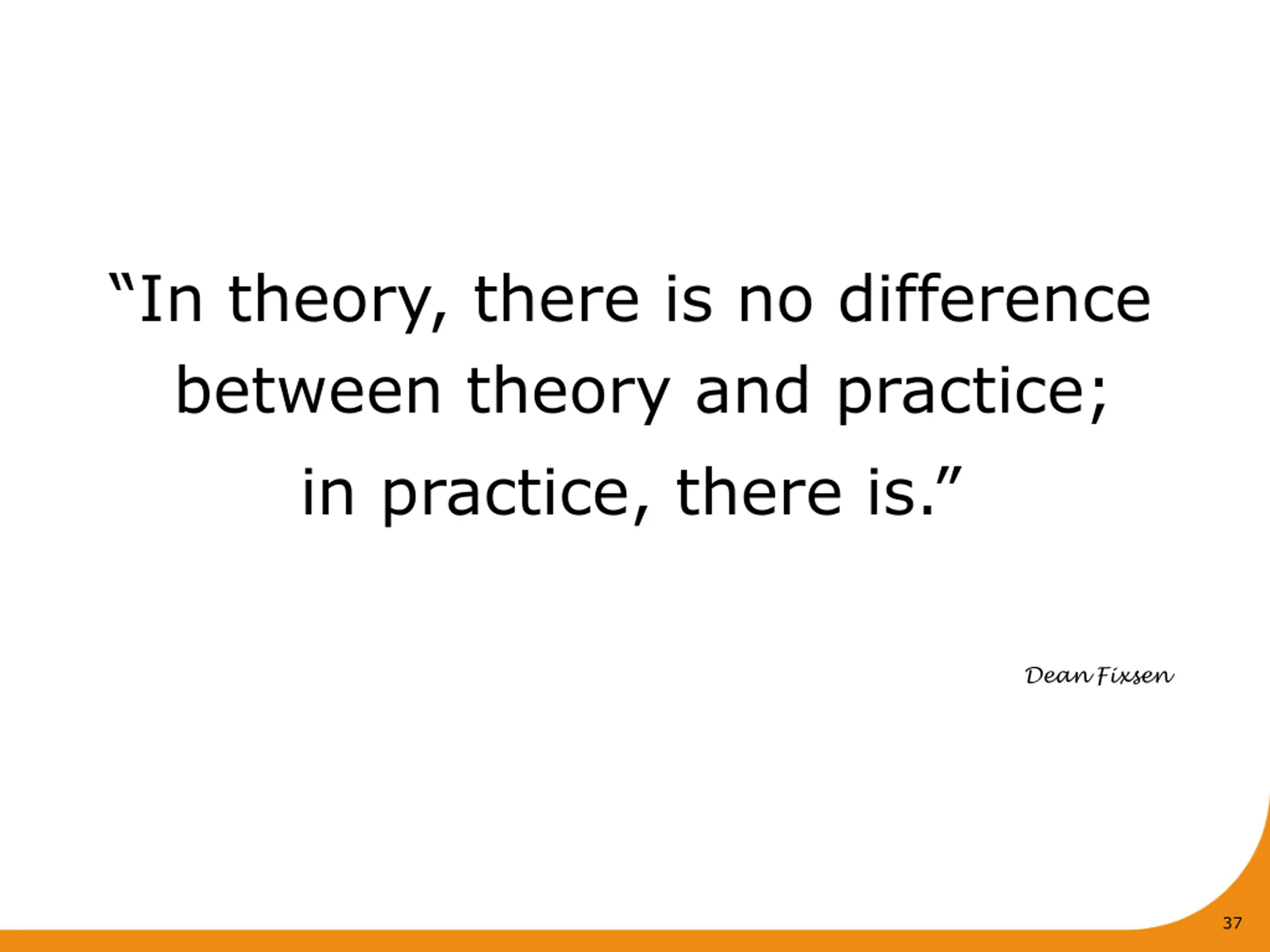 “In theory, there is no difference between theory and practice; in practice, there is.”

Dean Fixsen

37